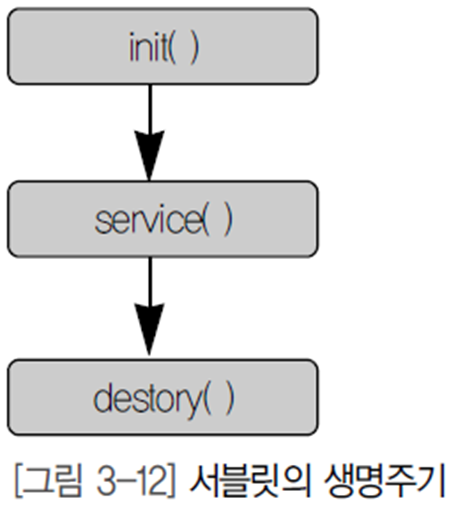 init( )

service( )

destory( )

[그림 3-12] 서블릿의 생명주기